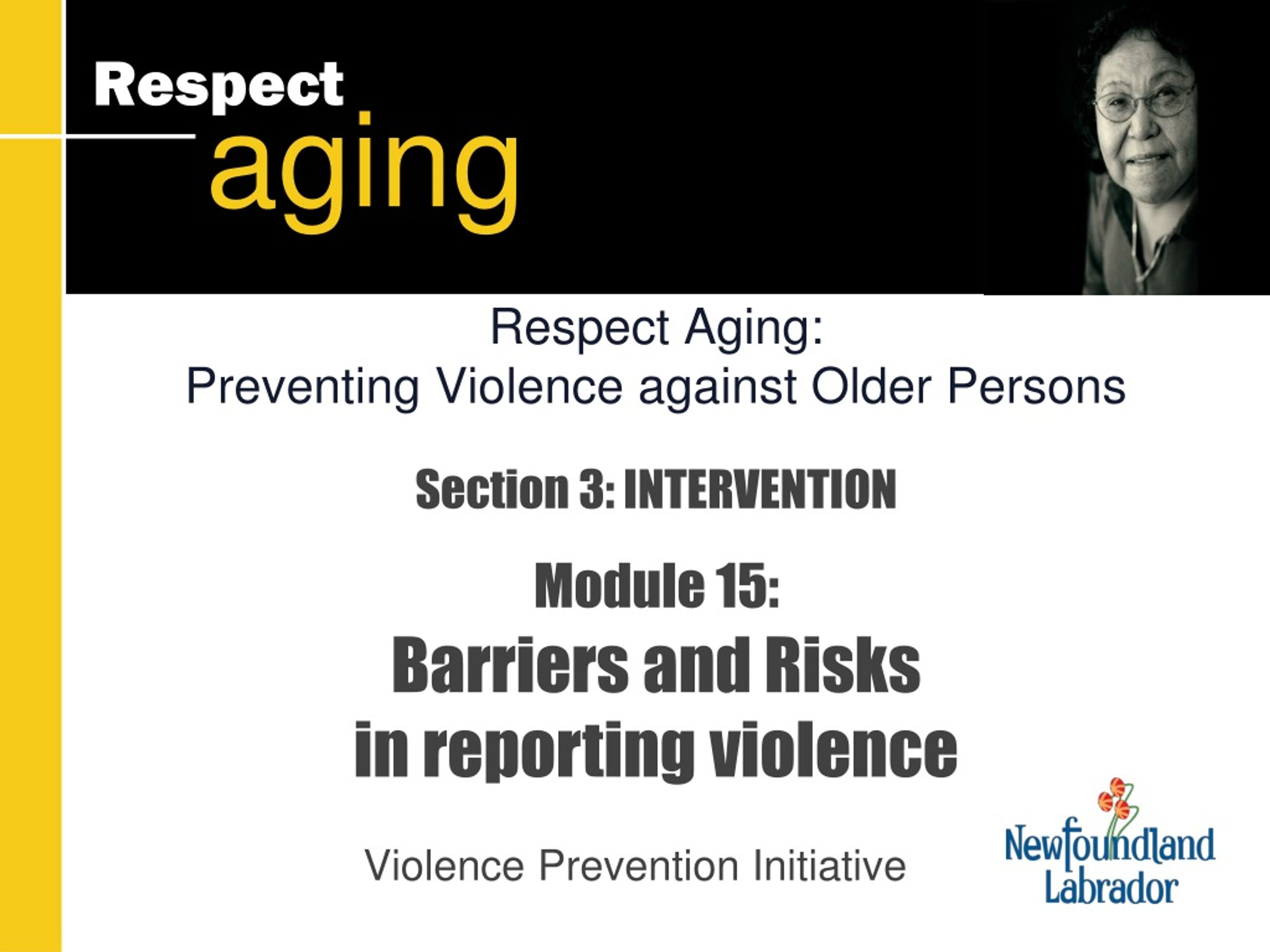 Respect
aging

Respect Aging:
Preventing Violence against Older Persons

Section 3: INTERVENTION

Module 15:
Barriers and Risks
in reporting violence

Violence Prevention Initiative

Newfoundland
Labrador